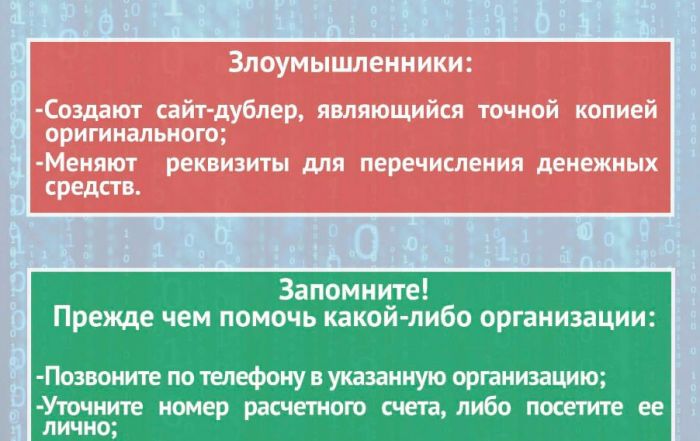 Злоумышленники:

-Создают сайт-дублер, являющийся точной копией оригинального;

-Меняют реквизиты для перечисления денежных средств.

Запомните!
Прежде чем помочь какой-либо организации:

-Позвоните по телефону в указанную организацию;

-Уточните номер расчетного счета, либо посетите ее лично;